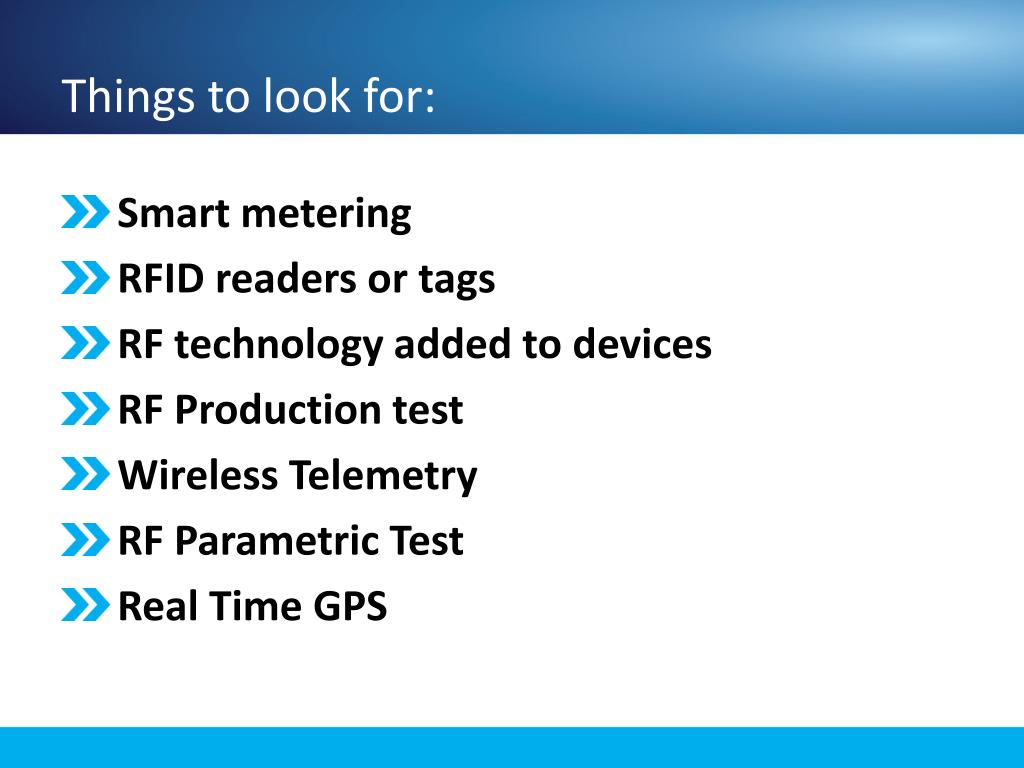 Things to look for:

Smart metering
RFID readers or tags
RF technology added to devices
RF Production test
Wireless Telemetry
RF Parametric Test
Real Time GPS